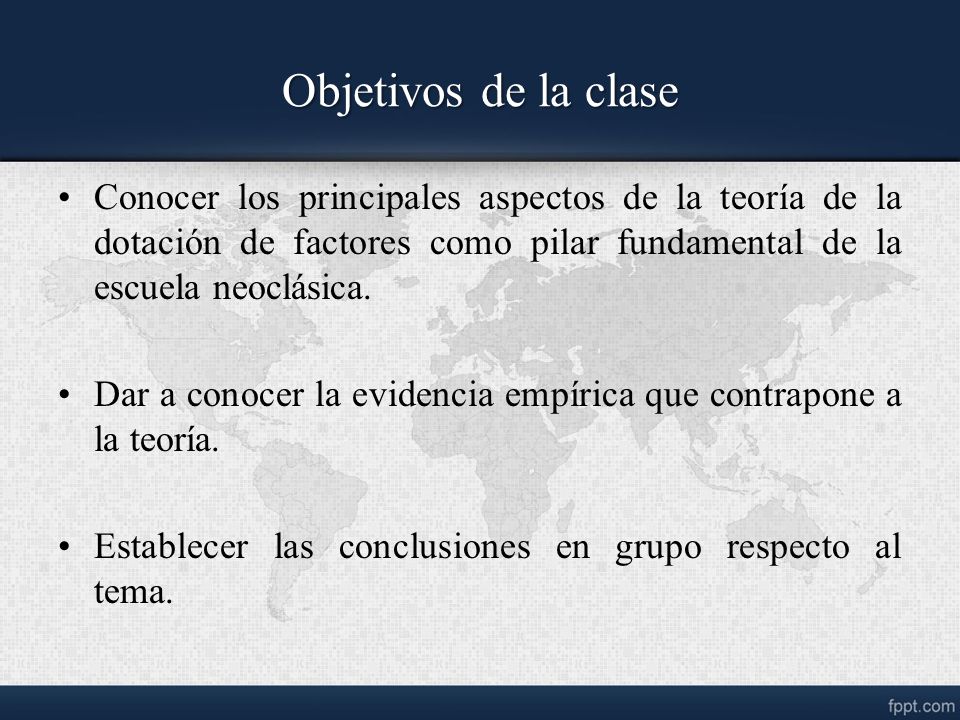 Objetivos de la clase

• Conocer los principales aspectos de la teoría de la dotación de factores como pilar fundamental de la escuela neoclásica.

• Dar a conocer la evidencia empírica que contrapone a la teoría.

• Establecer las conclusiones en grupo respecto al tema.

fppt.com